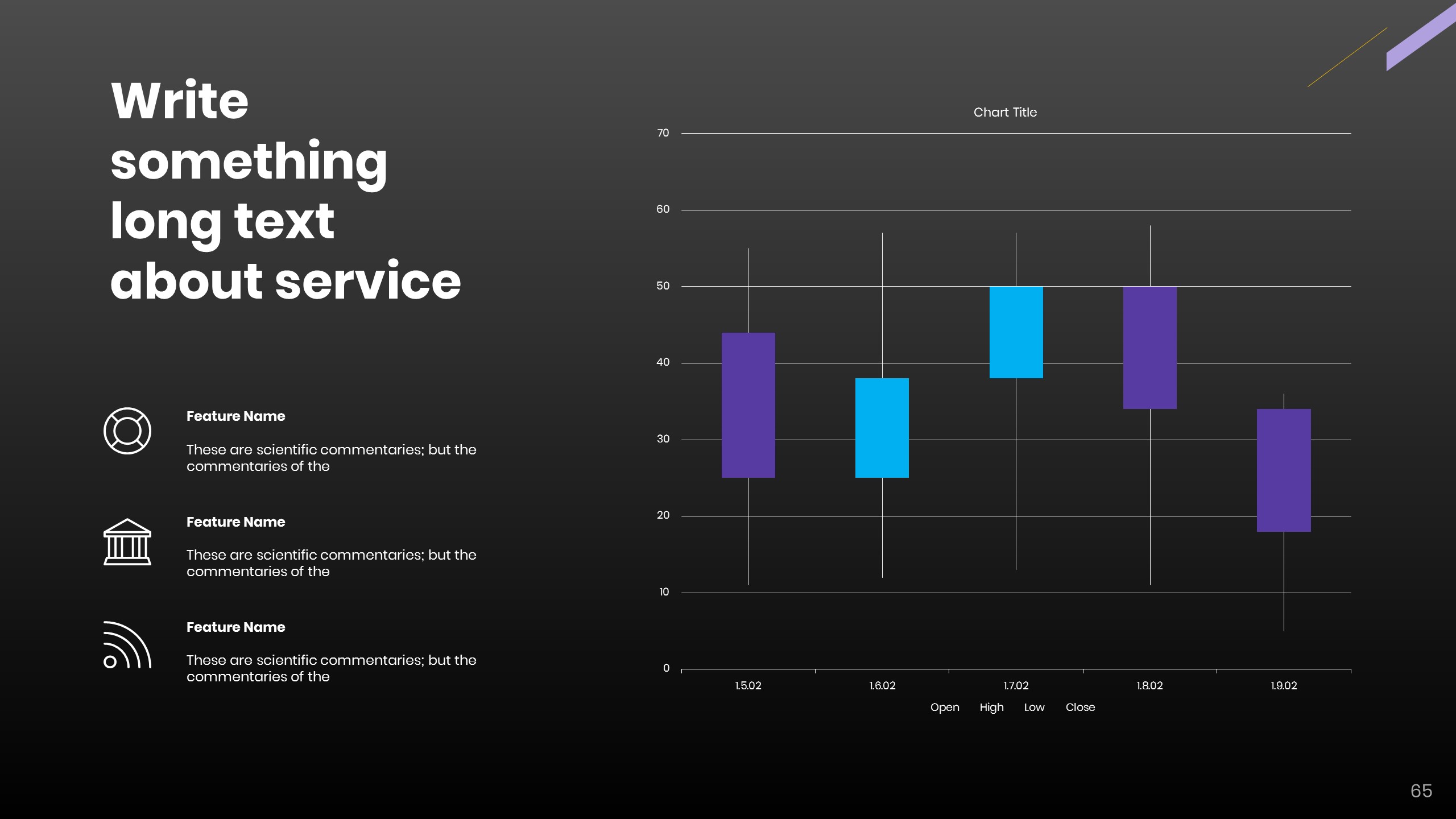 Write something long text about service

Feature Name

These are scientific commentaries; but the commentaries of the

Feature Name

These are scientific commentaries; but the commentaries of the

Feature Name

These are scientific commentaries; but the commentaries of the

Chart Title

70
60
50
40
30
20
10
0

1.5.02
1.6.02
1.7.02
1.8.02
1.9.02

Open High Low Close

65